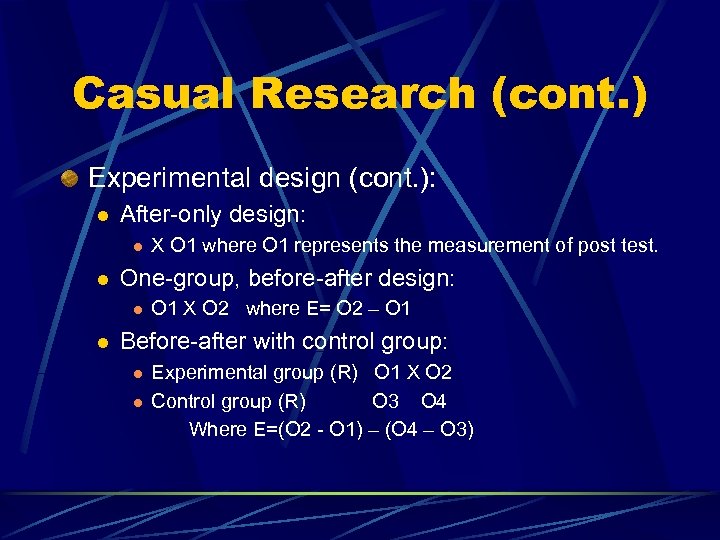 Casual Research (cont.)

Experimental design (cont.):

After-only design:

X O1 where O1 represents the measurement of post test.

One-group, before-after design:

O1 X O2 where E= O2 – O1

Before-after with control group:

Experimental group (R) O1 X O2

Control group (R) O3 O4

Where E=(O2 - O1) – (O4 – O3)